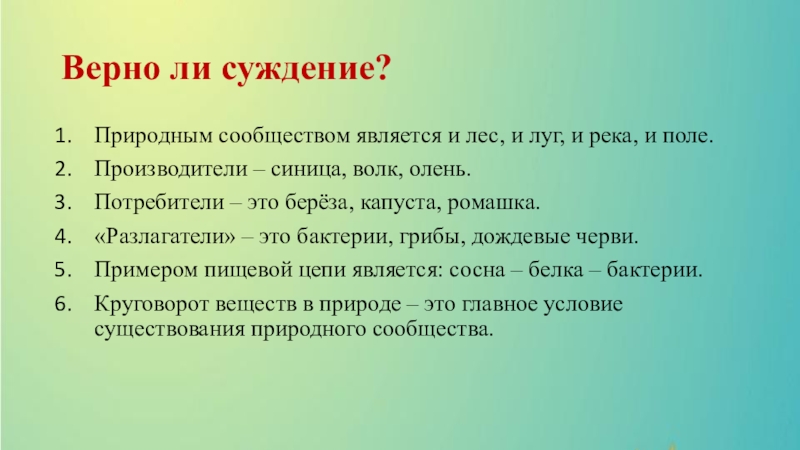 Верно ли суждение?

1. Природным сообществом является и лес, и луг, и река, и поле.
2. Производители – синица, волк, олень.
3. Потребители – это берёза, капуста, ромашка.
4. «Разлагатели» – это бактерии, грибы, дождевые черви.
5. Примером пищевой цепи является: сосна – белка – бактерии.
6. Круговорот веществ в природе – это главное условие существования природного сообщества.